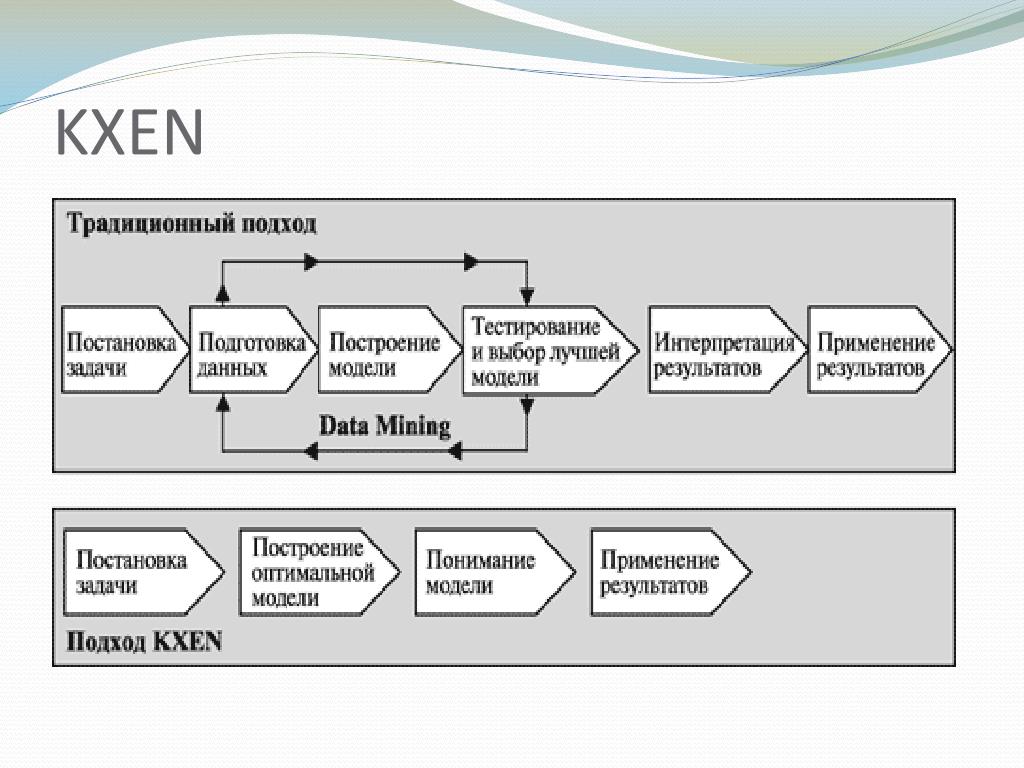 KXEN

Традиционный подход

Постановка задачи

Подготовка данных

Построение модели

Тестирование и выбор лучшей модели

Интерпретация результатов

Применение результатов

Data Mining

Постановка задачи

Построение оптимальной модели

Понимание модели

Применение результатов

Подход KXEN